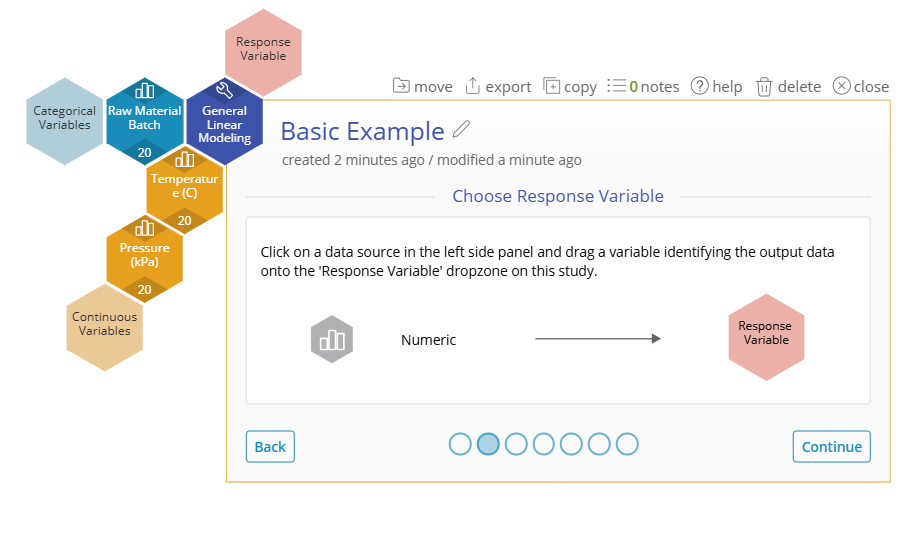 Response Variable

Categorical Variables

Raw Material Batch
20

General Linear Modeling

Temperature (C)
20

Pressure (kPa)
20

Continuous Variables

move export copy 0 notes help delete close

Basic Example

created 2 minutes ago / modified a minute ago

Choose Response Variable

Click on a data source in the left side panel and drag a variable identifying the output data onto the 'Response Variable' dropzone on this study.

Numeric

Response Variable

Back

Continue